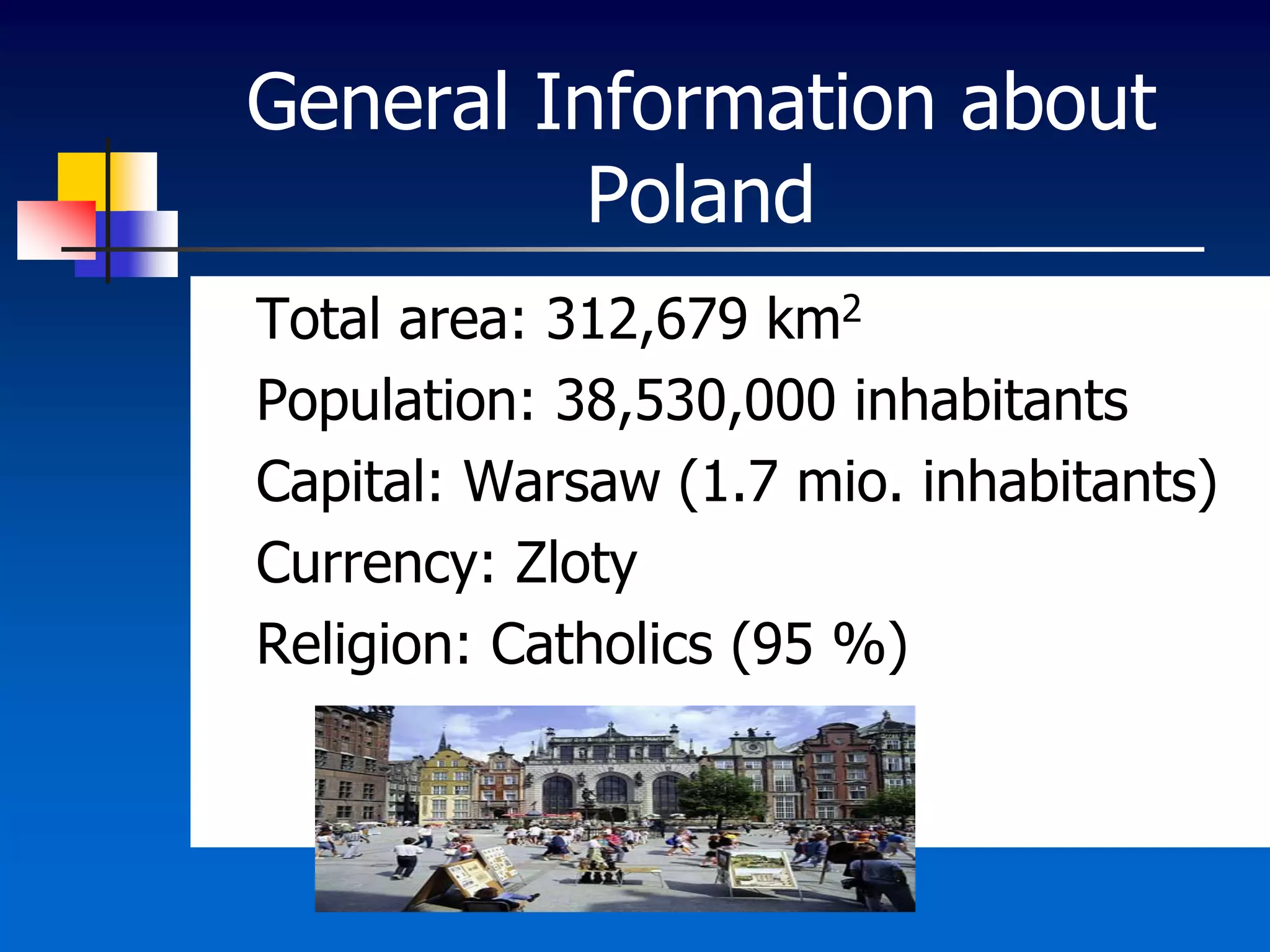 General Information about Poland

Total area: 312,679 km$^2$

Population: 38,530,000 inhabitants

Capital: Warsaw (1.7 mio. inhabitants)

Currency: Zloty

Religion: Catholics (95 %)